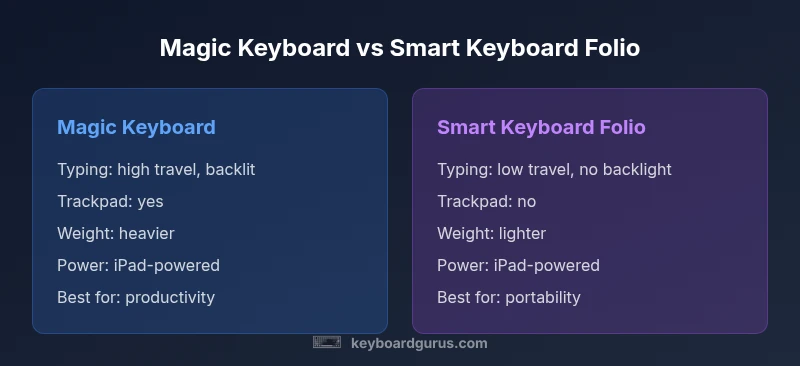 Magic Keyboard vs Smart Keyboard Folio

Magic Keyboard

Typing: high travel, backlit

Trackpad: yes

Weight: heavier

Power: iPad-powered

Best for: productivity

Smart Keyboard Folio

Typing: low travel, no backlight

Trackpad: no

Weight: lighter

Power: iPad-powered

Best for: portability

keyboardgurus.com